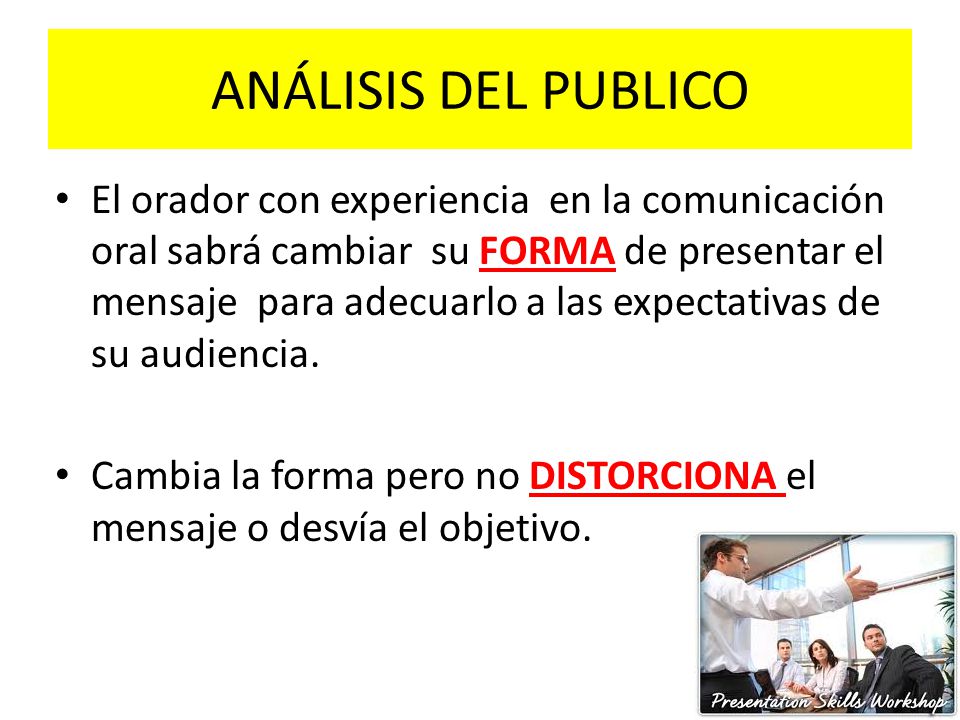 ANÁLISIS DEL PUBLICO

• El orador con experiencia en la comunicación oral sabrá cambiar su FORMA de presentar el mensaje para adecuarlo a las expectativas de su audiencia.

• Cambia la forma pero no DISTORCIONA el mensaje o desvía el objetivo.

Presentation Skills Workshop